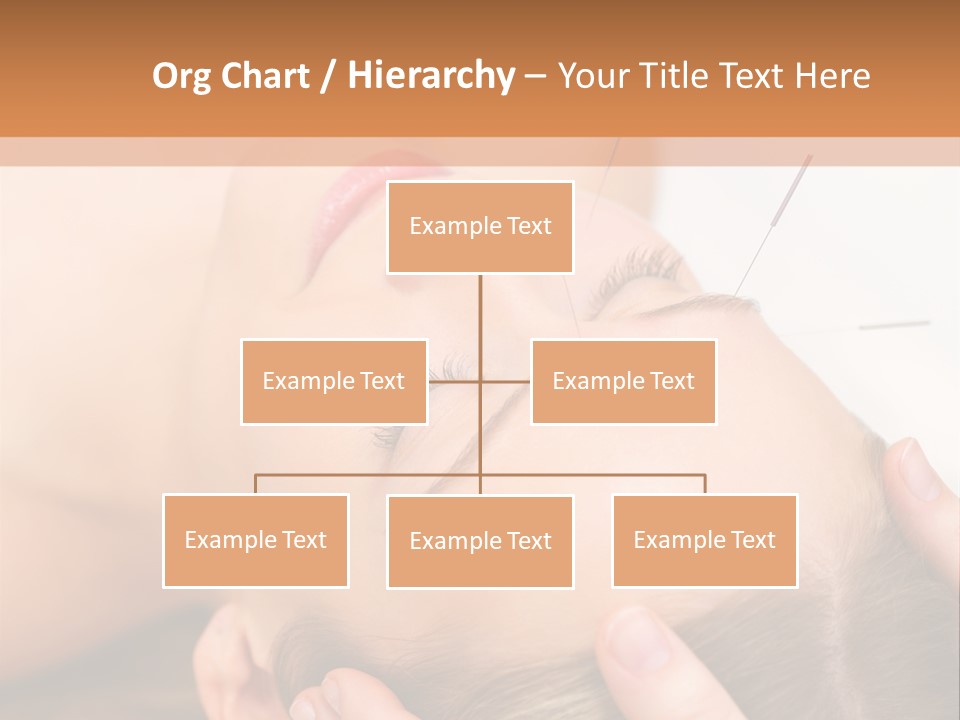 Org Chart / Hierarchy – Your Title Text Here

Example Text

Example Text

Example Text

Example Text

Example Text

Example Text